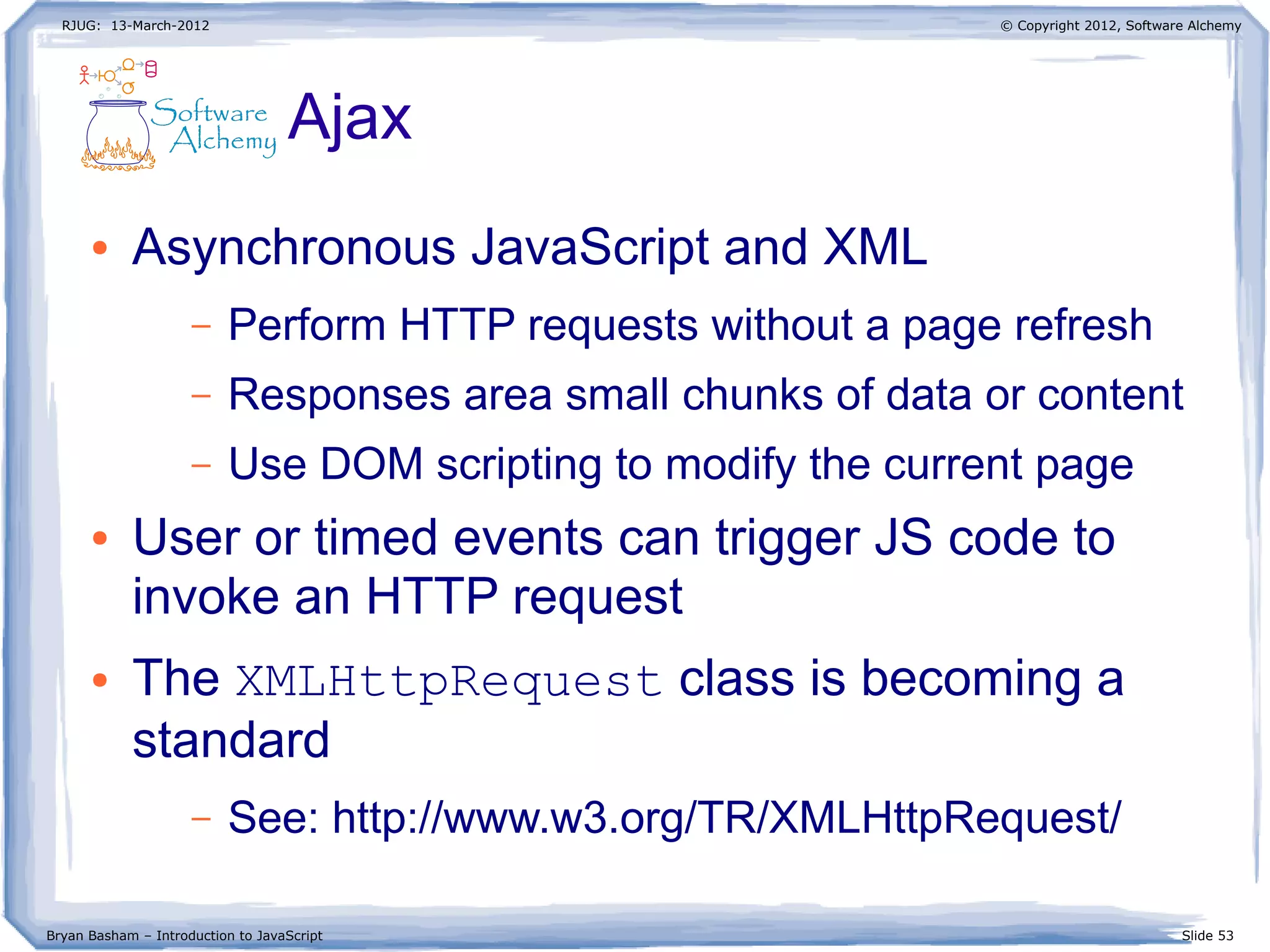 RJUG: 13-March-2012

© Copyright 2012, Software Alchemy

Software Alchemy

Ajax

• Asynchronous JavaScript and XML
 – Perform HTTP requests without a page refresh
 – Responses area small chunks of data or content
 – Use DOM scripting to modify the current page
• User or timed events can trigger JS code to invoke an HTTP request
• The XMLHttpRequest class is becoming a standard
 – See: http://www.w3.org/TR/XMLHttpRequest/

Bryan Basham – Introduction to JavaScript

Slide 53